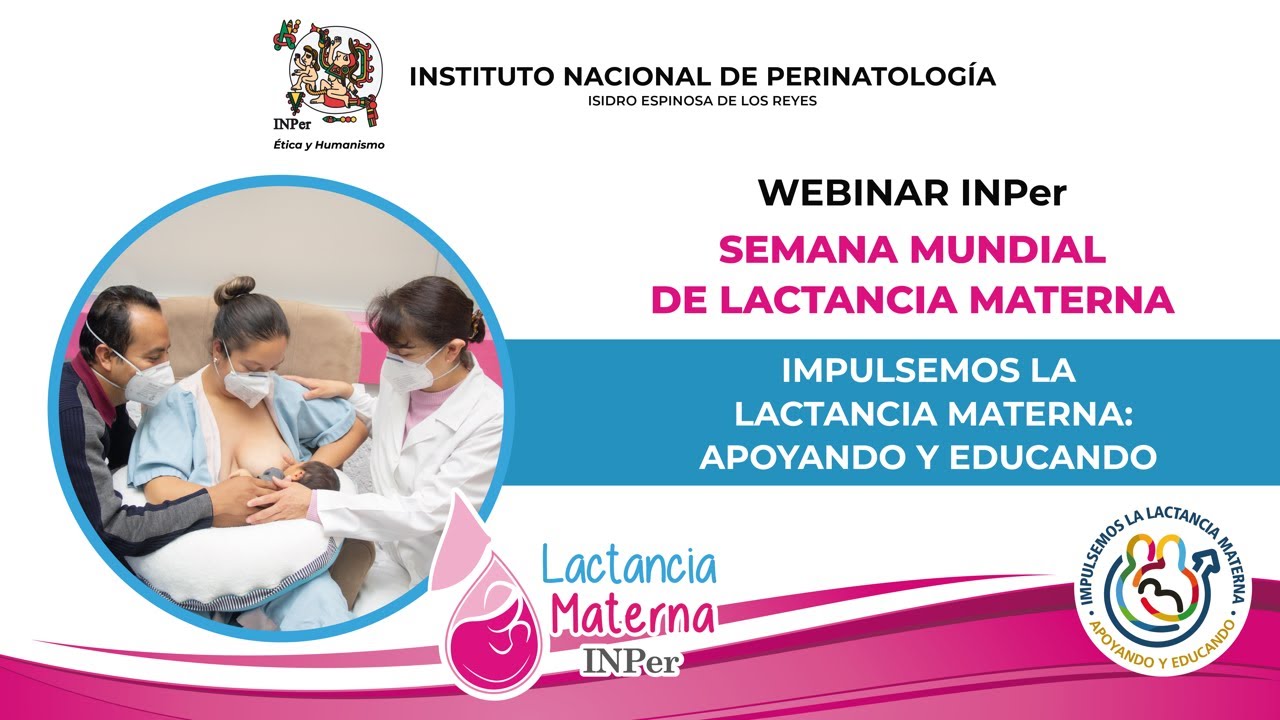 INPer
Ética y Humanismo

INSTITUTO NACIONAL DE PERINATOLOGÍA
ISIDRO ESPINOSA DE LOS REYES

WEBINAR INPer

SEMANA MUNDIAL DE LACTANCIA MATERNA

IMPULSEMOS LA LACTANCIA MATERNA: APOYANDO Y EDUCANDO

Lactancia Materna
INPer

IMPULSEMOS LA LACTANCIA MATERNA
APOYANDO Y EDUCANDO